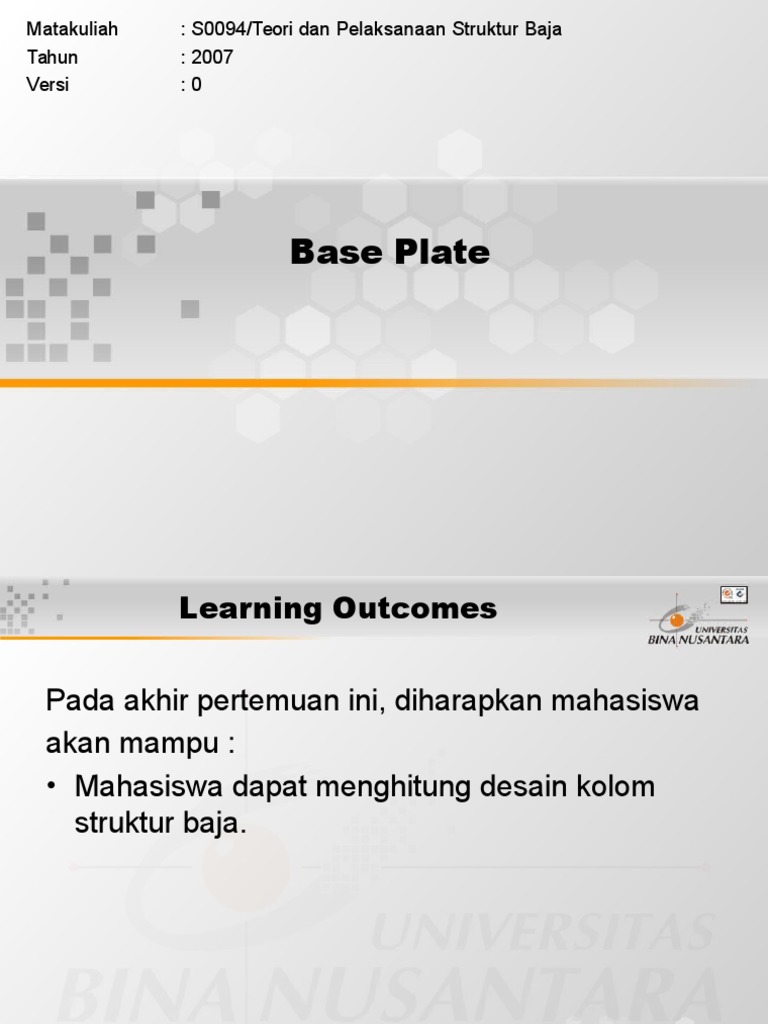 Matakuliah : S0094/Teori dan Pelaksanaan Struktur Baja
Tahun : 2007
Versi : 0

Base Plate

Learning Outcomes

UNIVERSITAS
BINA NUSANTARA

Pada akhir pertemuan ini, diharapkan mahasiswa akan mampu :

• Mahasiswa dapat menghitung desain kolom struktur baja.

UNIVERSITAS
BINA NUSANTARA